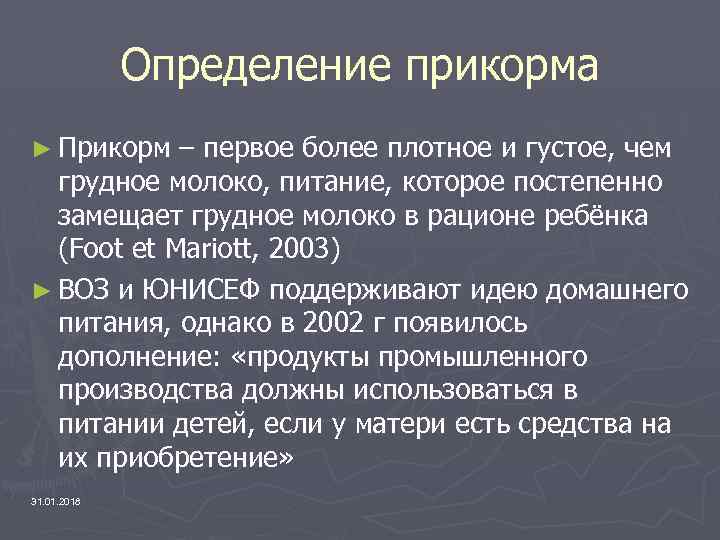 Определение прикорма

► Прикорм – первое более плотное и густое, чем грудное молоко, питание, которое постепенно замещает грудное молоко в рационе ребёнка (Foot et Mariott, 2003)

► ВОЗ и ЮНИСЕФ поддерживают идею домашнего питания, однако в 2002 г появилось дополнение: «продукты промышленного производства должны использоваться в питании детей, если у матери есть средства на их приобретение»

31.01.2018